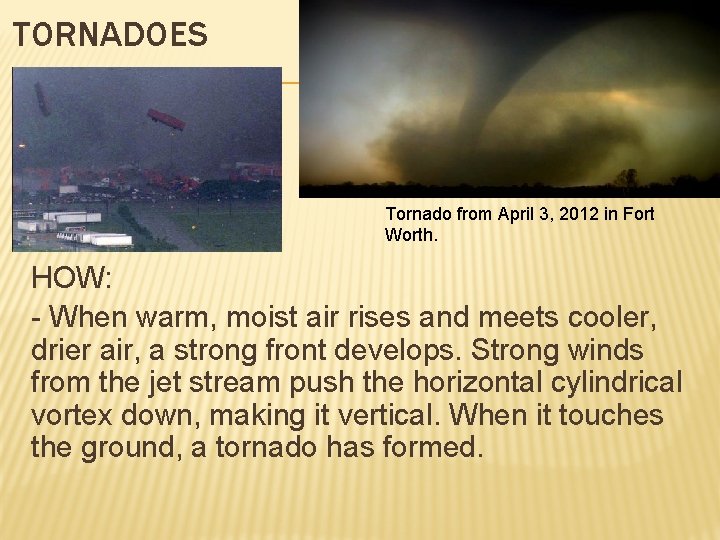 TORNADOES

Tornado from April 3, 2012 in Fort Worth.

HOW:

- When warm, moist air rises and meets cooler, drier air, a strong front develops. Strong winds from the jet stream push the horizontal cylindrical vortex down, making it vertical. When it touches the ground, a tornado has formed.